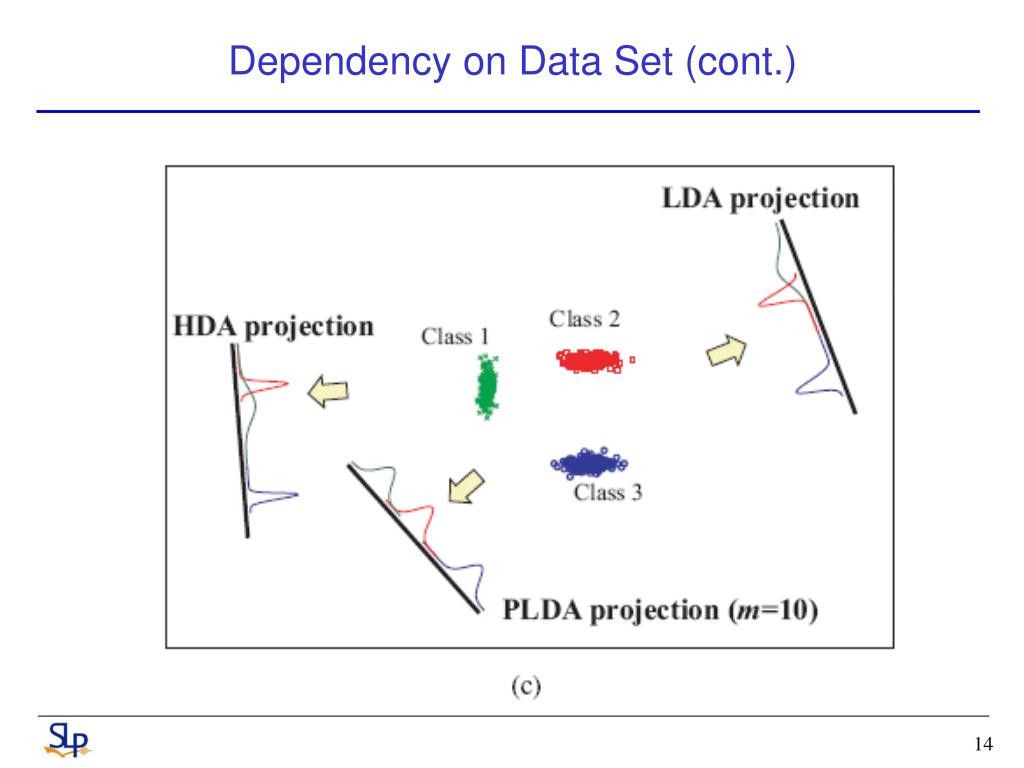 Dependency on Data Set (cont.)

LDA projection

HDA projection

Class 1

Class 2

Class 3

PLDA projection ($m$=10)

(c)

SLP

14